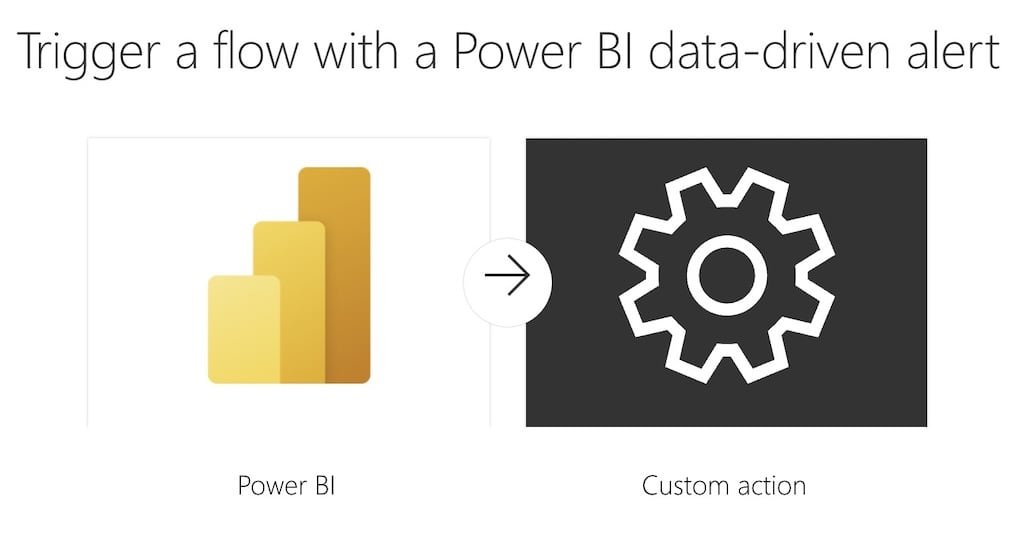 Trigger a flow with a Power BI data-driven alert

Power BI

Custom action